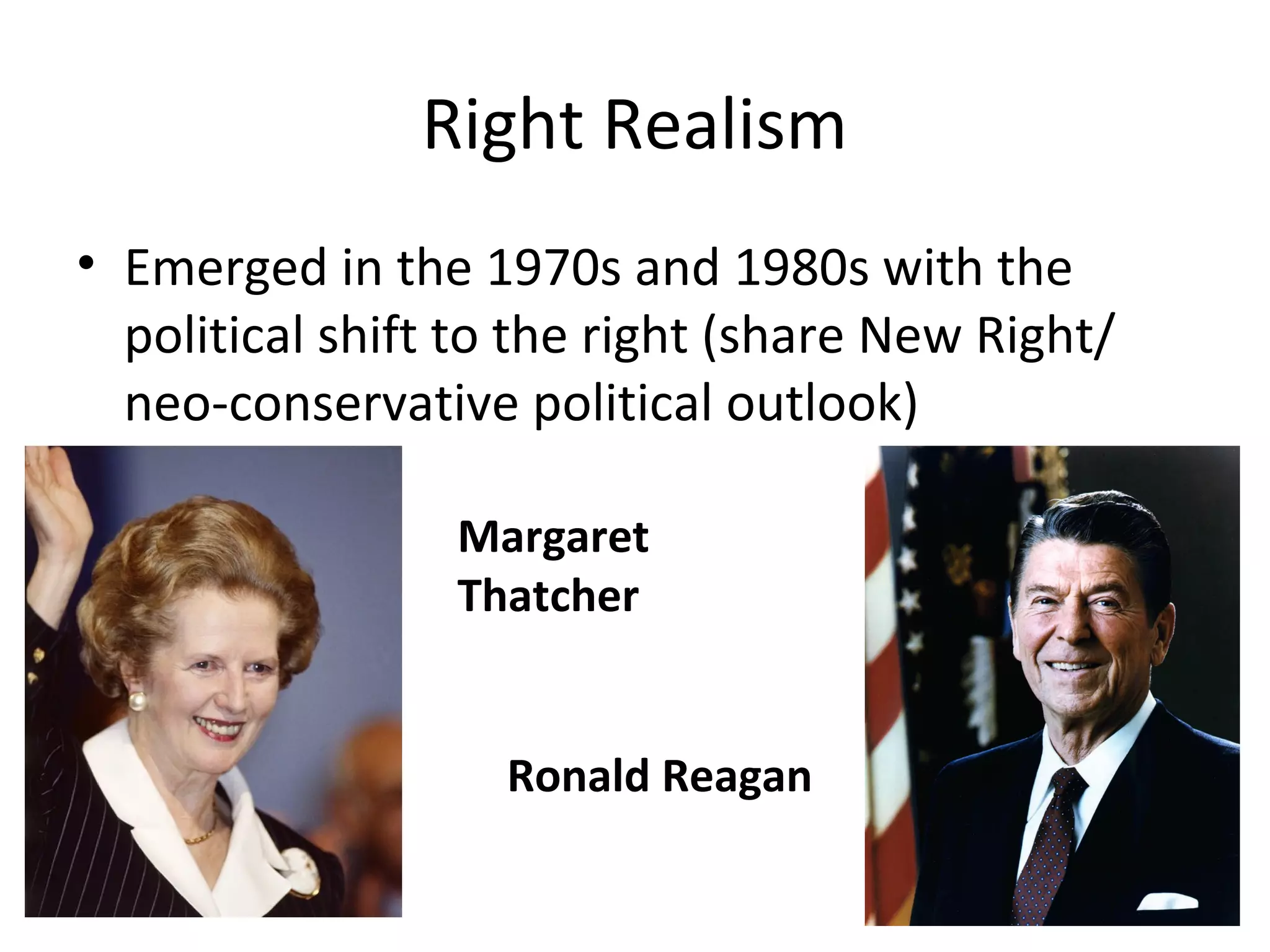 Right Realism

• Emerged in the 1970s and 1980s with the political shift to the right (share New Right/ neo-conservative political outlook)

Margaret Thatcher

Ronald Reagan